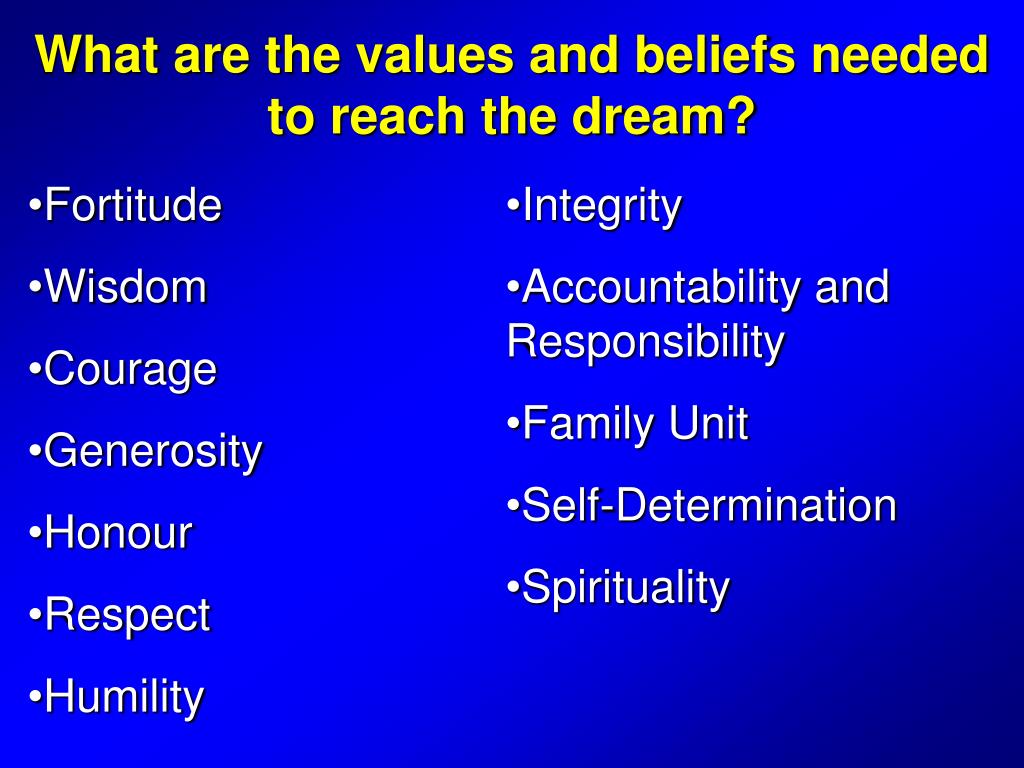 What are the values and beliefs needed to reach the dream?

•Fortitude

•Wisdom

•Courage

•Generosity

•Honour

•Respect

•Humility

•Integrity

•Accountability and Responsibility

•Family Unit

•Self-Determination

•Spirituality